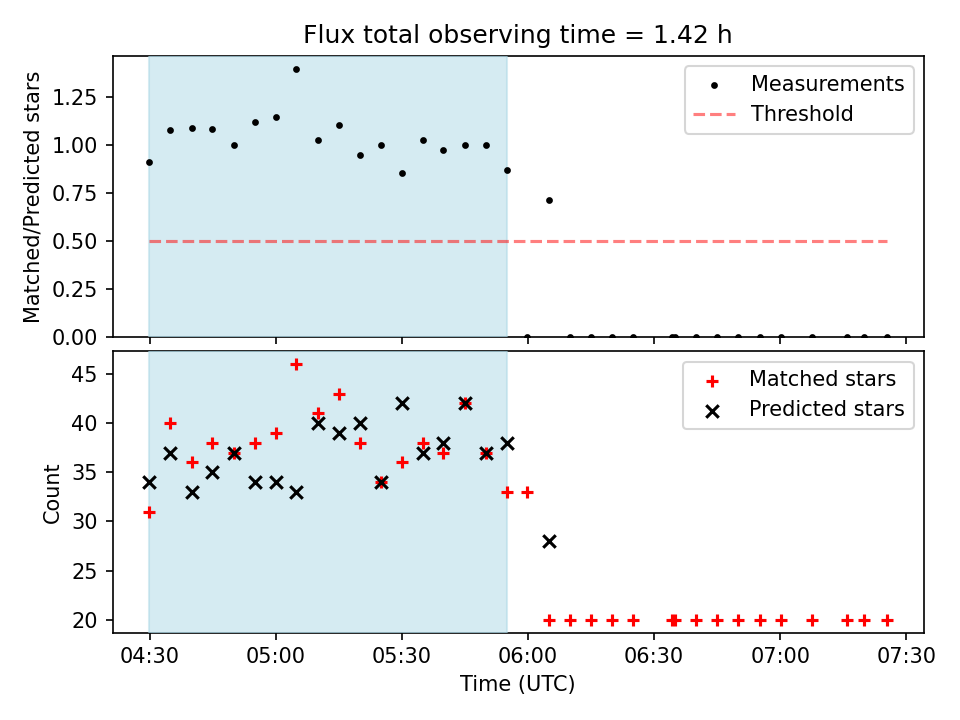 Flux total observing time = 1.42 h

Matched/Predicted stars

1.25
1.00
0.75
0.50
0.25
0.00

Measurements
Threshold

Count

45
40
35
30
25
20

Matched stars
Predicted stars

04:30
05:00
05:30
06:00
06:30
07:00
07:30

Time (UTC)